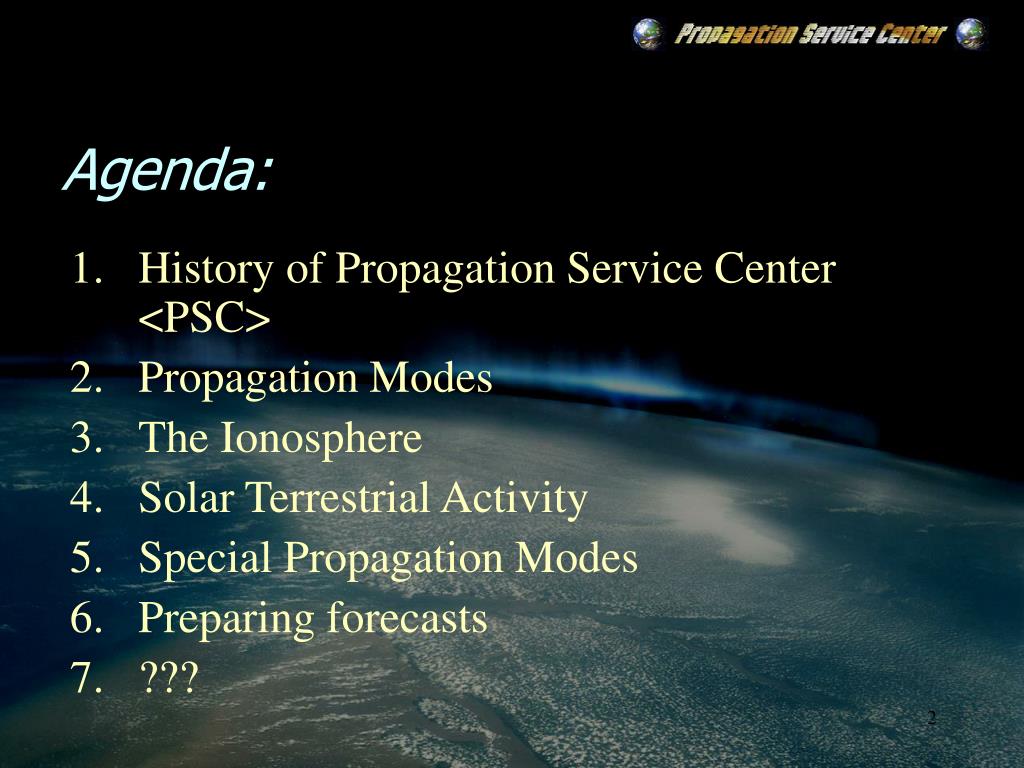 Propagation Service Center

Agenda:

1. History of Propagation Service Center <PSC>
2. Propagation Modes
3. The Ionosphere
4. Solar Terrestrial Activity
5. Special Propagation Modes
6. Preparing forecasts
7. ???

2